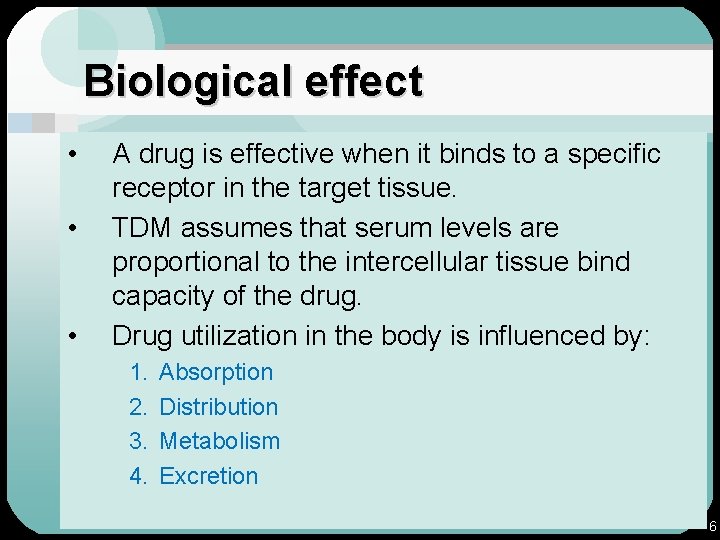 Biological effect

• A drug is effective when it binds to a specific receptor in the target tissue.
• TDM assumes that serum levels are proportional to the intercellular tissue bind capacity of the drug.
• Drug utilization in the body is influenced by:
1. Absorption
2. Distribution
3. Metabolism
4. Excretion

6